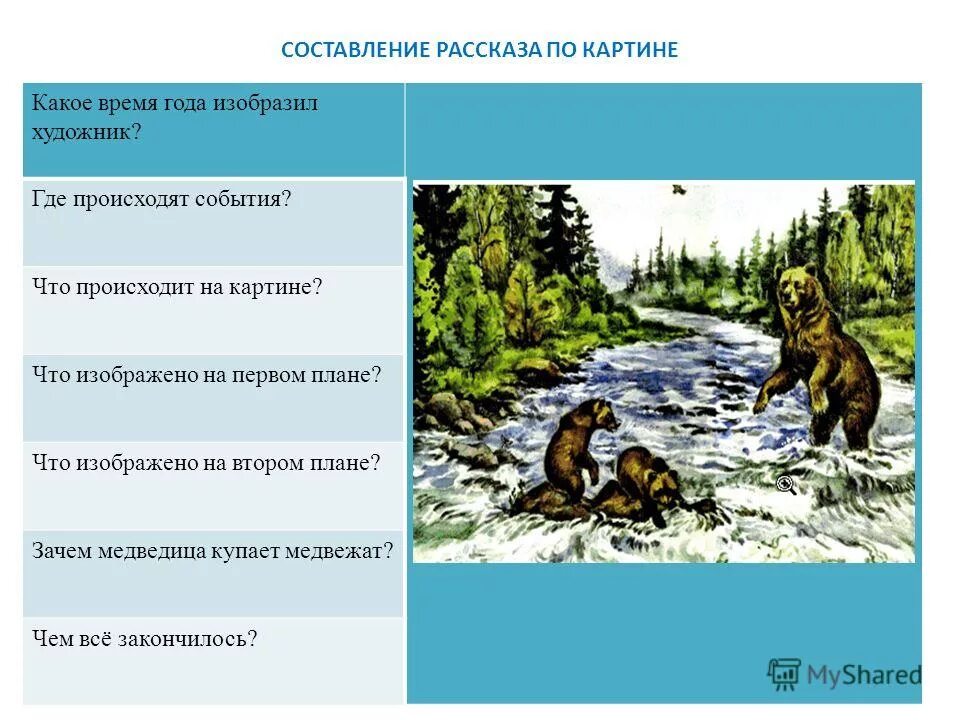 СОСТАВЛЕНИЕ РАССКАЗА ПО КАРТИНЕ

Какое время года изобразил художник?

Где происходят события?

Что происходит на картине?

Что изображено на первом плане?

Что изображено на втором плане?

Зачем медведица купает медвежат?

Чем всё закончилось?

MyShared